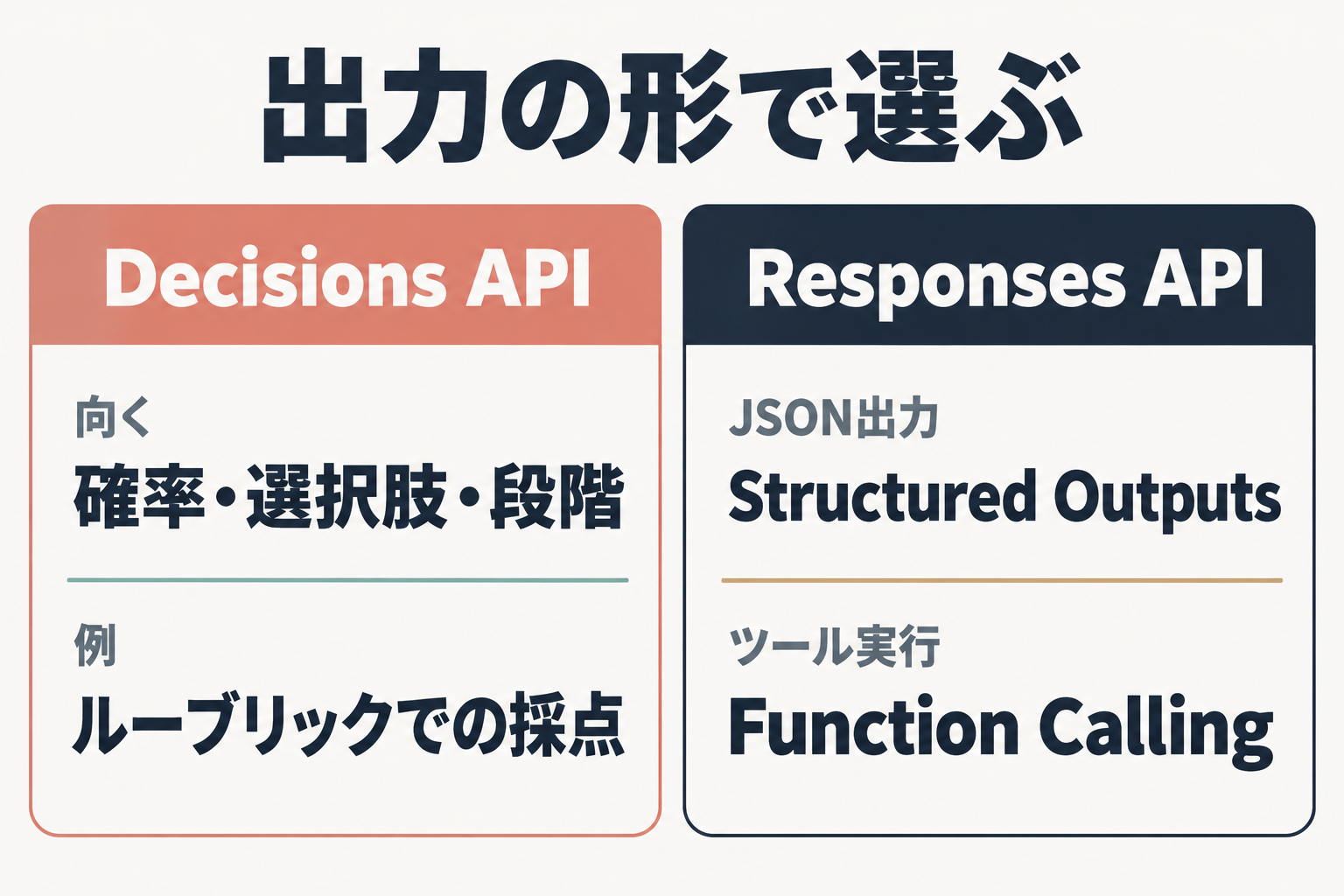 出力の形で選ぶ

Decisions API

向く

確率・選択肢・段階

例

ルーブリックでの採点

Responses API

JSON出力

Structured Outputs

ツール実行

Function Calling